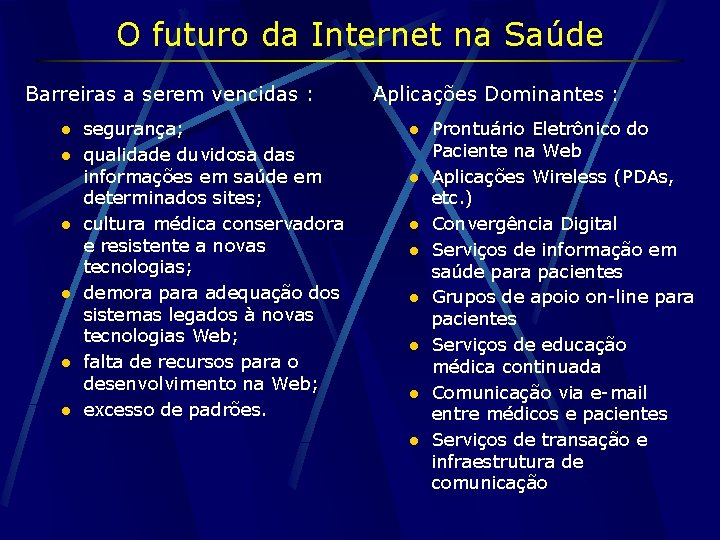 O futuro da Internet na Saúde

Barreiras a serem vencidas :

- segurança;
- qualidade duvidosa das informações em saúde em determinados sites;
- cultura médica conservadora e resistente a novas tecnologias;
- demora para adequação dos sistemas legados à novas tecnologias Web;
- falta de recursos para o desenvolvimento na Web;
- excesso de padrões.

Aplicações Dominantes :

- Prontuário Eletrônico do Paciente na Web
- Aplicações Wireless (PDAs, etc.)
- Convergência Digital
- Serviços de informação em saúde para pacientes
- Grupos de apoio on-line para pacientes
- Serviços de educação médica continuada
- Comunicação via e-mail entre médicos e pacientes
- Serviços de transação e infraestrutura de comunicação